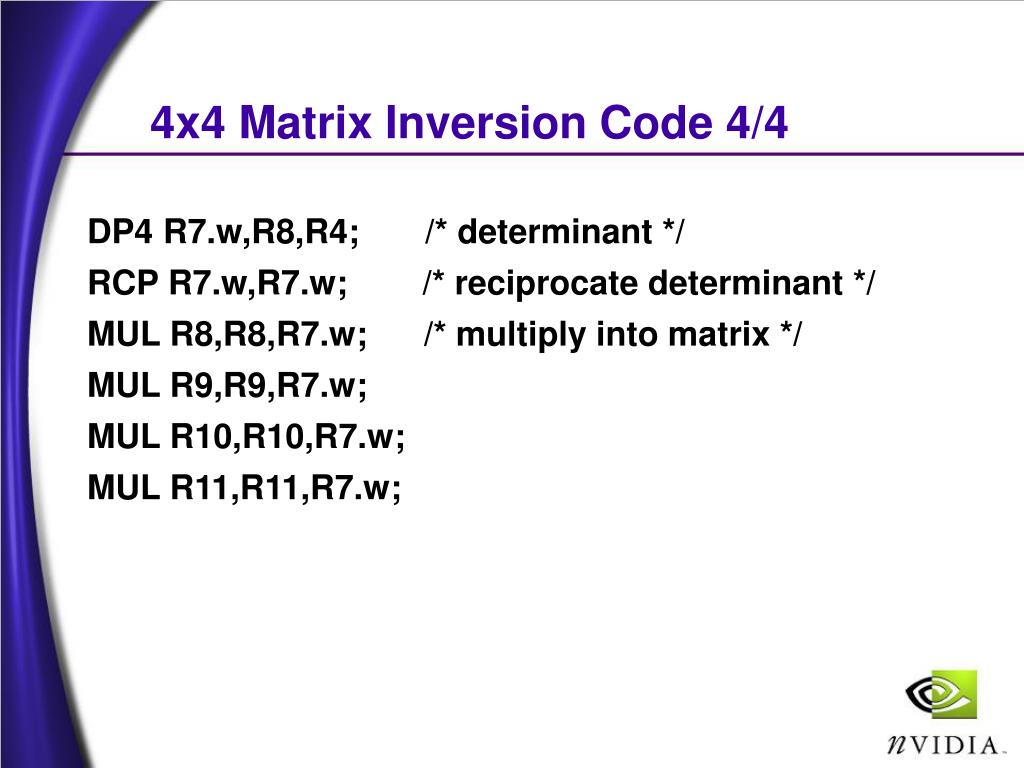 4x4 Matrix Inversion Code 4/4

DP4 R7.w,R8,R4; /* determinant */
RCP R7.w,R7.w; /* reciprocate determinant */
MUL R8,R8,R7.w; /* multiply into matrix */
MUL R9,R9,R7.w;
MUL R10,R10,R7.w;
MUL R11,R11,R7.w;

nVIDIA.